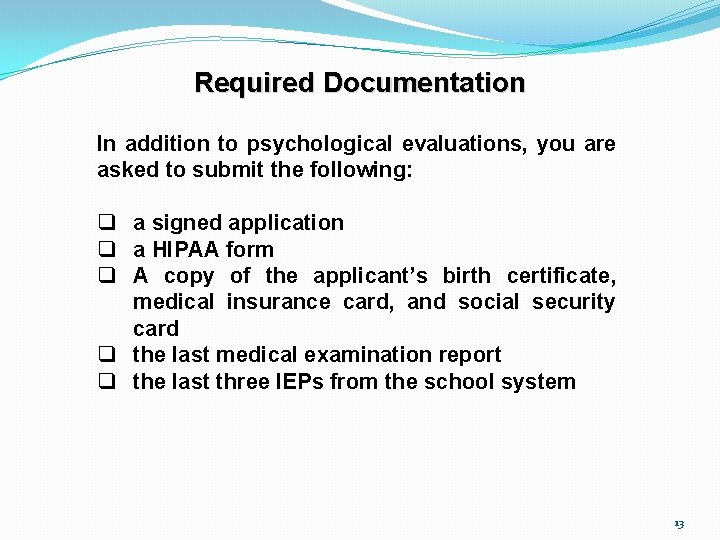 Required Documentation

In addition to psychological evaluations, you are asked to submit the following:

❑ a signed application
❑ a HIPAA form
❑ A copy of the applicant's birth certificate, medical insurance card, and social security card
❑ the last medical examination report
❑ the last three IEPs from the school system

13